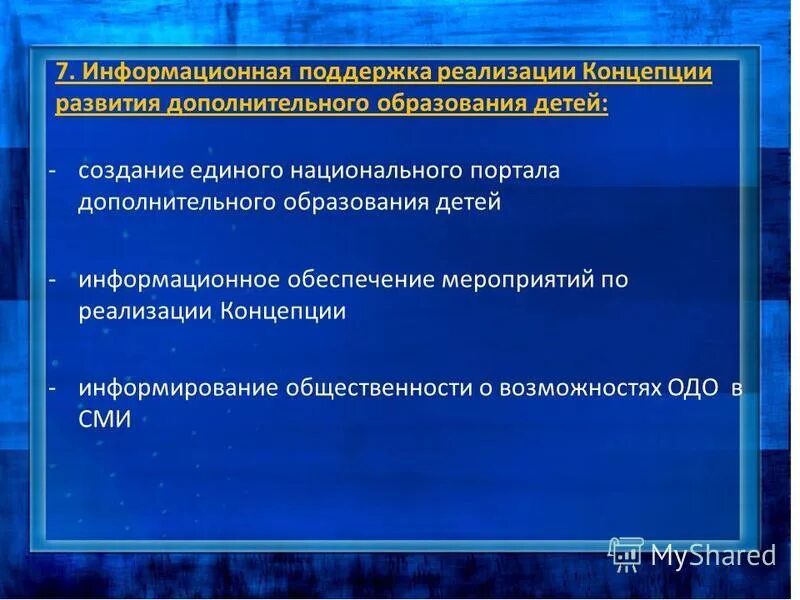 7. Информационная поддержка реализации Концепции развития дополнительного образования детей:

- создание единого национального портала дополнительного образования детей

- информационное обеспечение мероприятий по реализации Концепции

- информирование общественности о возможностях ОДО в СМИ

MyShared